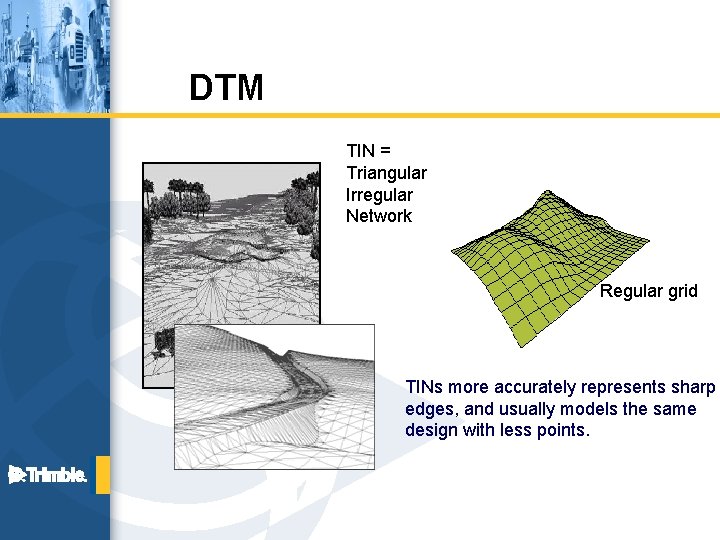 DTM

TIN =
Triangular
Irregular
Network

Regular grid

TINs more accurately represents sharp edges, and usually models the same design with less points.

Trimble.